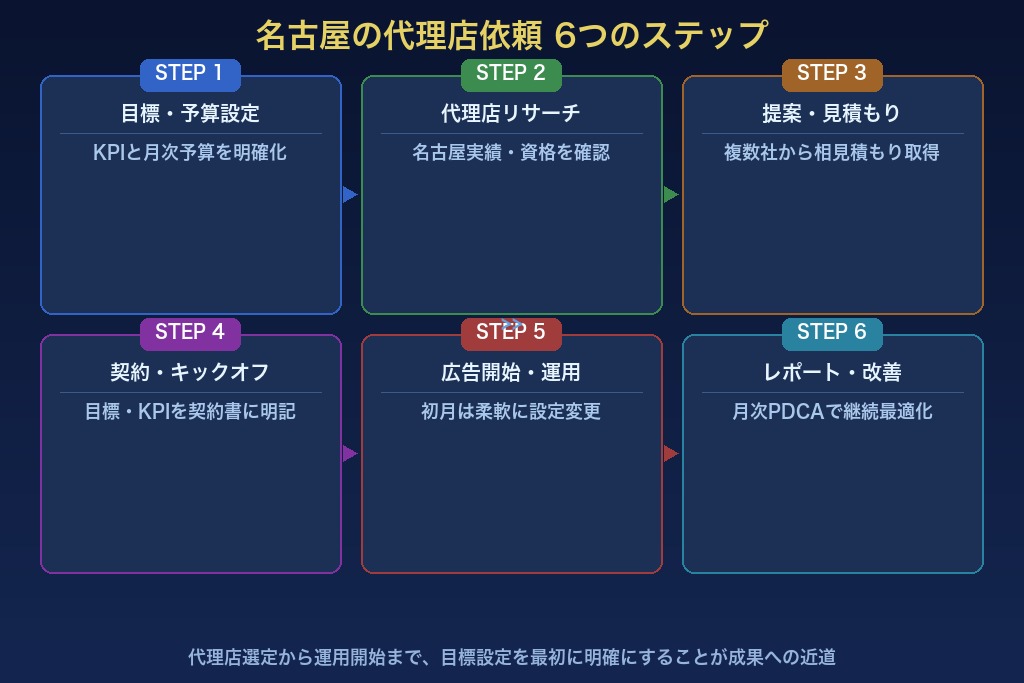 名古屋の代理店依頼 6つのステップ

STEP 1
目標・予算設定
KPIと月次予算を明確化

STEP 2
代理店リサーチ
名古屋実績・資格を確認

STEP 3
提案・見積もり
複数社から相見積もり取得

STEP 4
契約・キックオフ
目標・KPIを契約書に明記

STEP 5
広告開始・運用
初月は柔軟に設定変更

STEP 6
レポート・改善
月次PDCAで継続最適化

代理店選定から運用開始まで、目標設定を最初に明確にすることが成果への近道